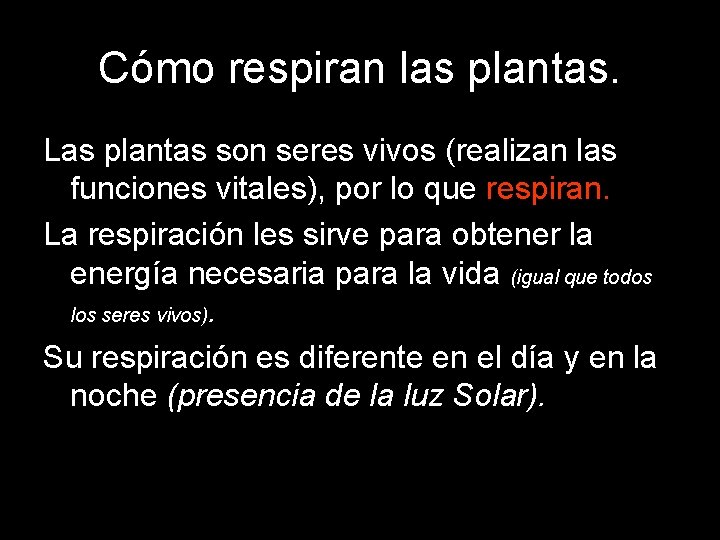 Cómo respiran las plantas.

Las plantas son seres vivos (realizan las funciones vitales), por lo que respiran.

La respiración les sirve para obtener la energía necesaria para la vida (igual que todos los seres vivos).

Su respiración es diferente en el día y en la noche (presencia de la luz Solar).